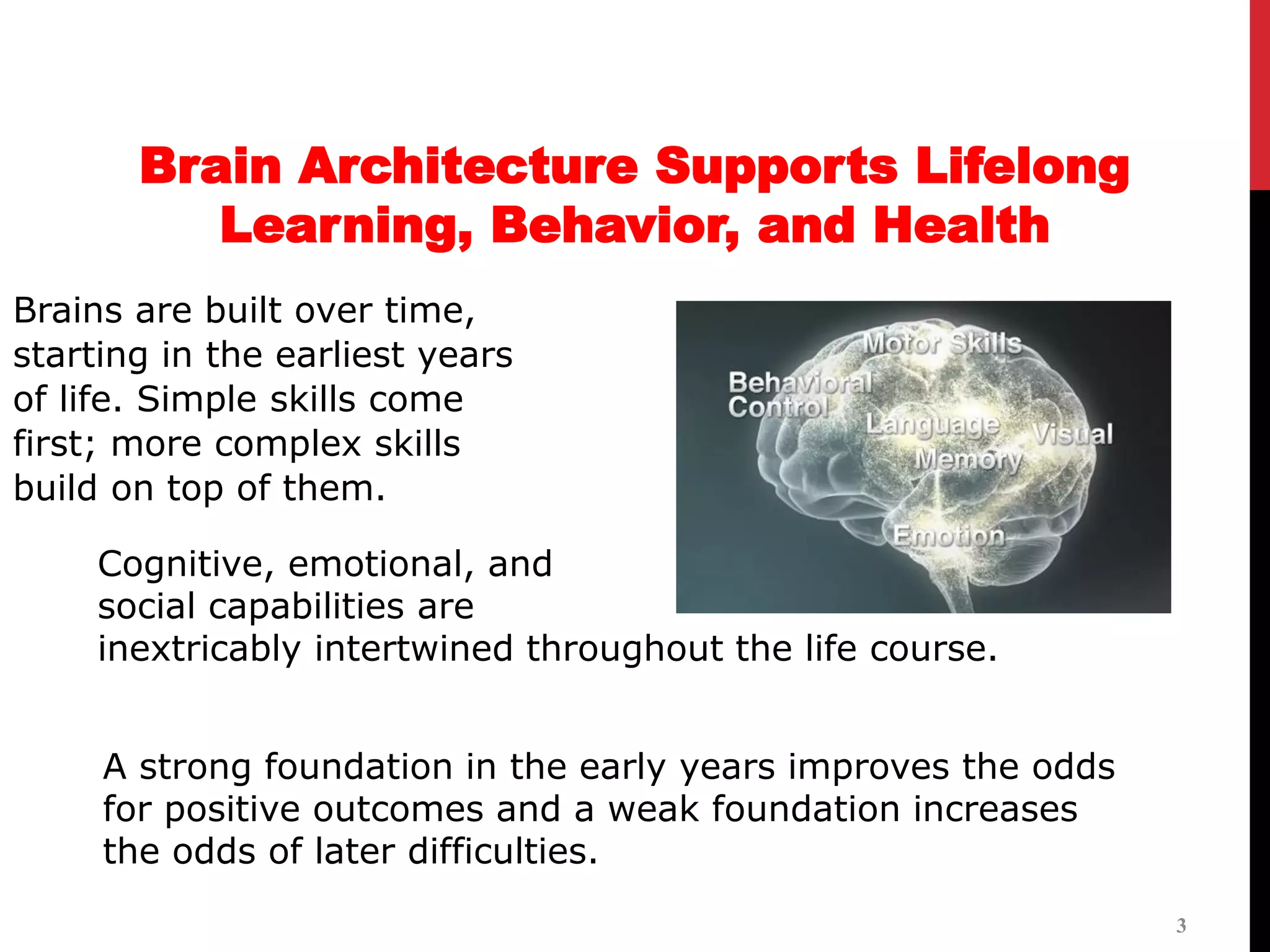 Brain Architecture Supports Lifelong Learning, Behavior, and Health

Brains are built over time, starting in the earliest years of life. Simple skills come first; more complex skills build on top of them.

Motor Skills
Behavioral Control
Language
Visual
Memory
Emotion

Cognitive, emotional, and social capabilities are inextricably intertwined throughout the life course.

A strong foundation in the early years improves the odds for positive outcomes and a weak foundation increases the odds of later difficulties.

3